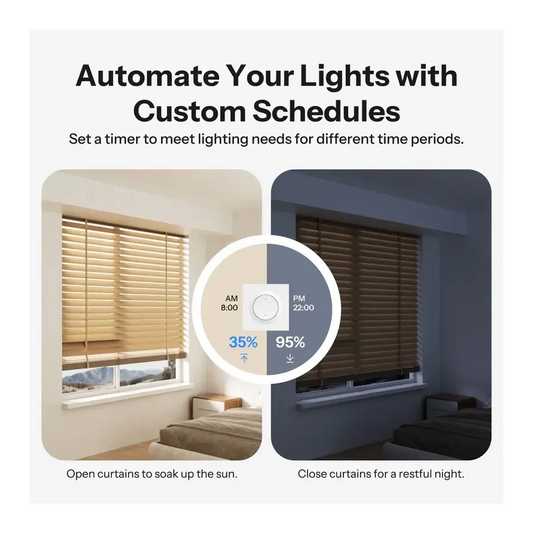 Automate Your Lights with Custom Schedules

Set a timer to meet lighting needs for different time periods.

AM
8:00

35%

PM
22:00

95%

Open curtains to soak up the sun.

Close curtains for a restful night.